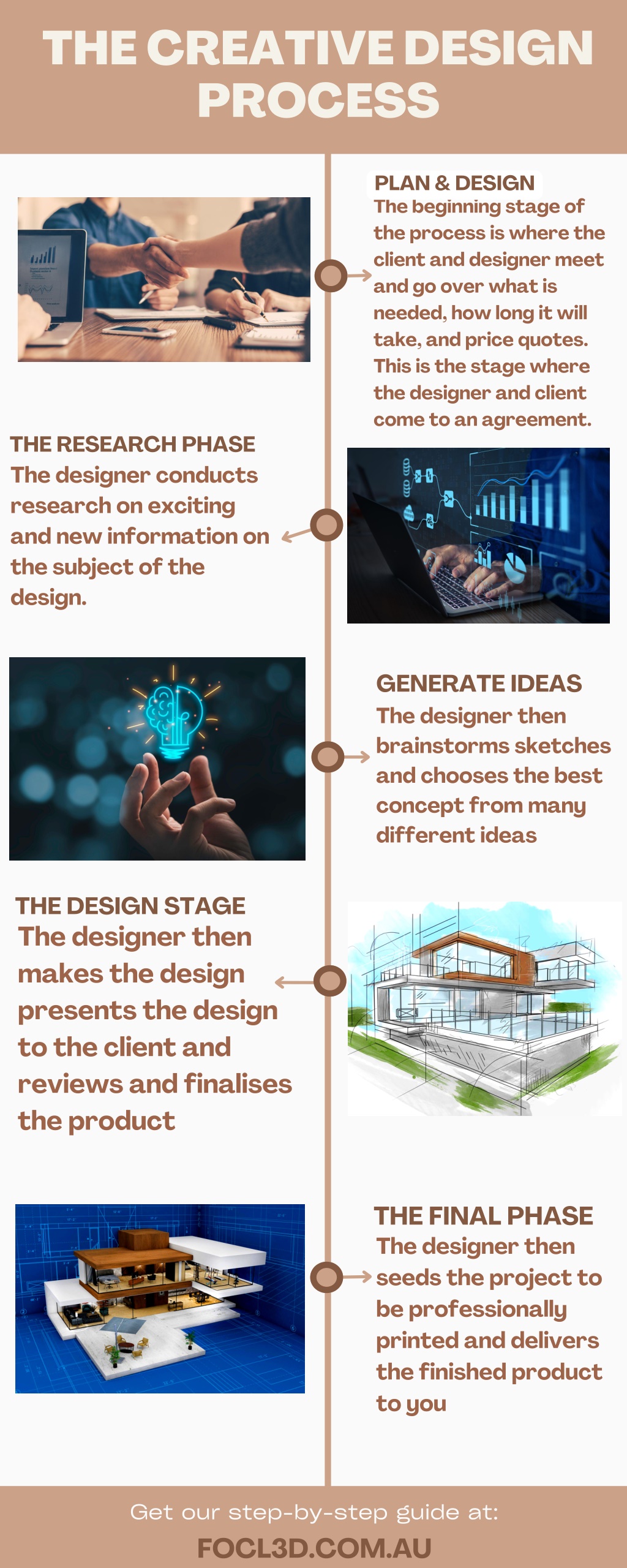 THE CREATIVE DESIGN PROCESS

PLAN & DESIGN
The beginning stage of the process is where the client and designer meet and go over what is needed, how long it will take, and price quotes. This is the stage where the designer and client come to an agreement.

THE RESEARCH PHASE
The designer conducts research on exciting and new information on the subject of the design.

GENERATE IDEAS
The designer then brainstorms sketches and chooses the best concept from many different ideas

THE DESIGN STAGE
The designer then makes the design presents the design to the client and reviews and finalises the product

THE FINAL PHASE
The designer then seeds the project to be professionally printed and delivers the finished product to you

Get our step-by-step guide at:
FOCL3D.COM.AU